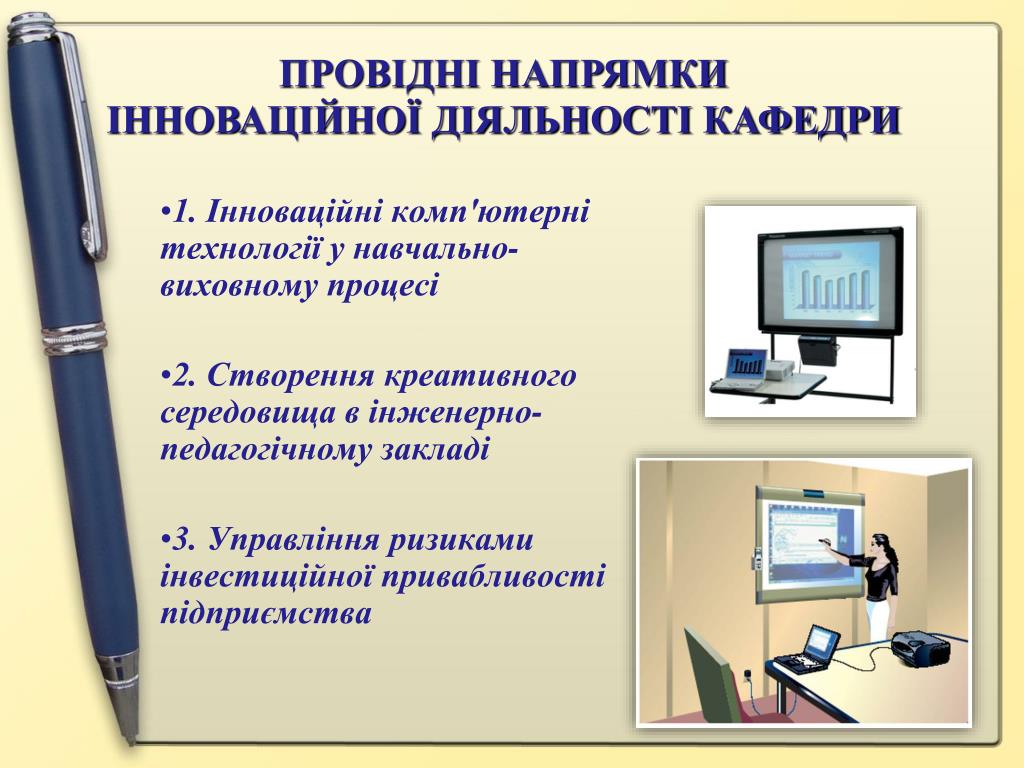 ПРОВІДНІ НАПРЯМКИ ІННОВАЦІЙНОЇ ДІЯЛЬНОСТІ КАФЕДРИ

•1. Інноваційні комп'ютерні технології у навчально-виховному процесі

•2. Створення креативного середовища в інженерно-педагогічному закладі

•3. Управління ризиками інвестиційної привабливості підприємства